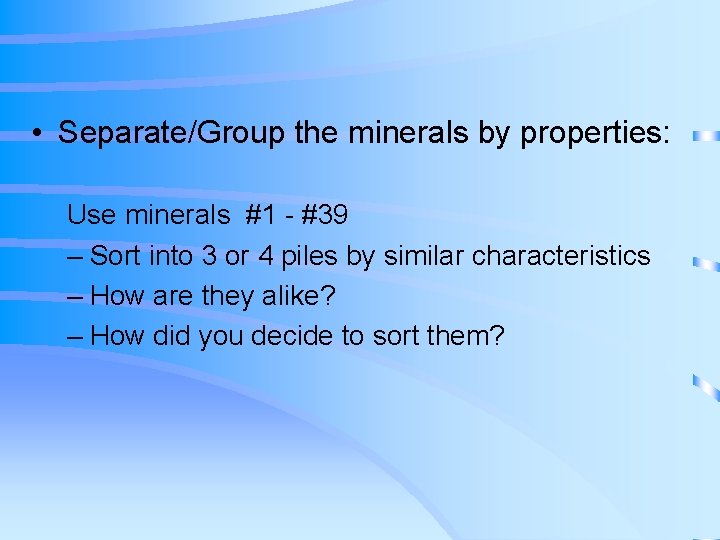 • Separate/Group the minerals by properties:

Use minerals #1 - #39

– Sort into 3 or 4 piles by similar characteristics

– How are they alike?

– How did you decide to sort them?